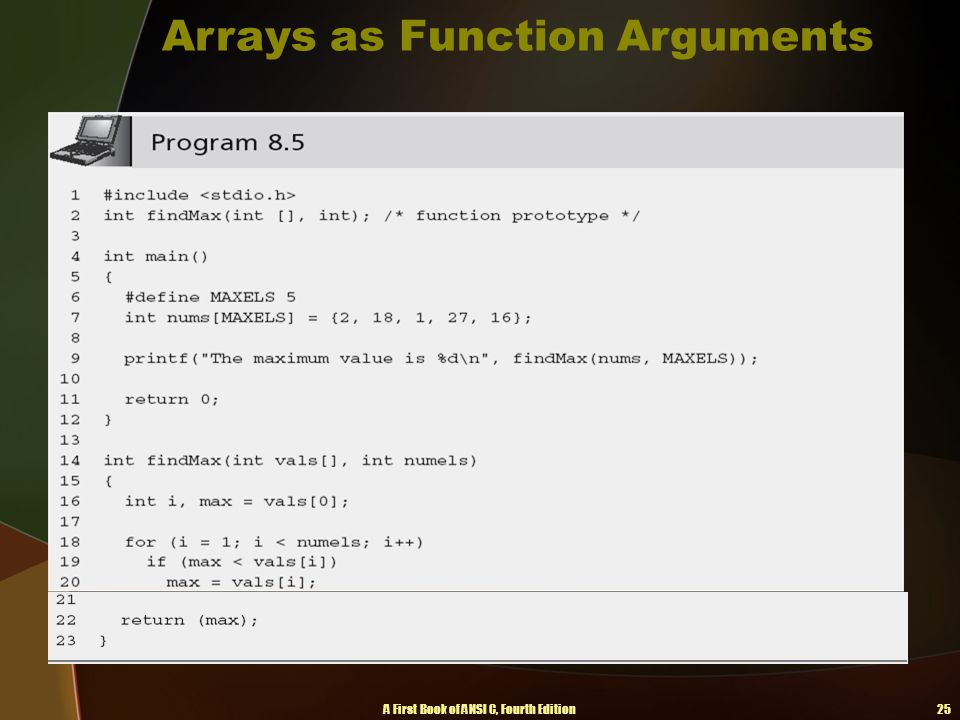 Arrays as Function Arguments

Program 8.5

1 #include <stdio.h>
2 int findMax(int [], int); /* function prototype */
3
4 int main()
5 {
6 #define MAXELS 5
7 int nums[MAXELS] = {2, 18, 1, 27, 16};
8
9 printf("The maximum value is %d\n", findMax(nums, MAXELS));
10
11 return 0;
12 }
13
14 int findMax(int vals[], int numels)
15 {
16 int i, max = vals[0];
17
18 for (i = 1; i < numels; i++)
19 if (max < vals[i])
20 max = vals[i];
21
22 return (max);
23 }

A First Book of ANSI C, Fourth Edition

25